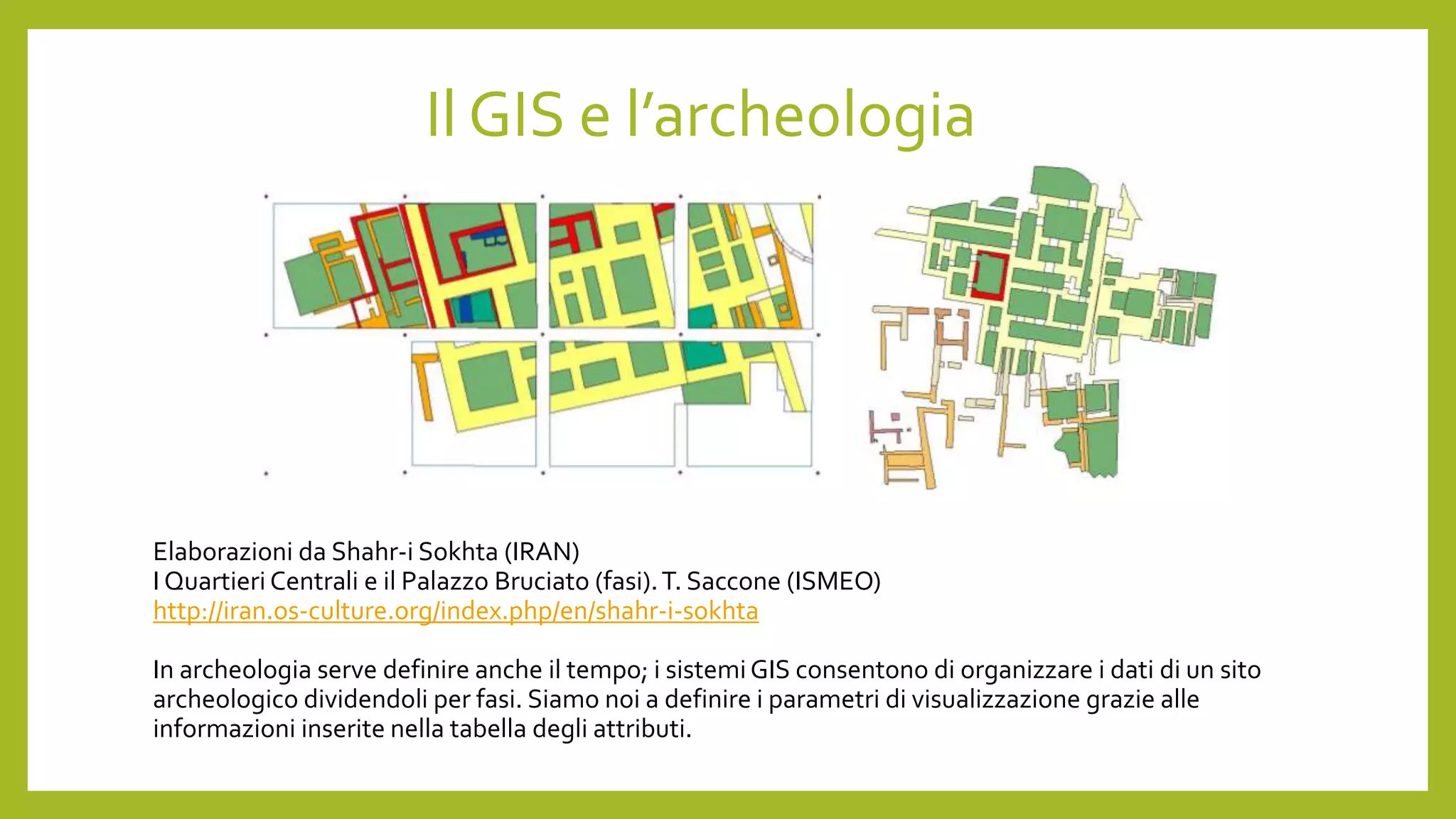 Il GIS e l’archeologia

Elaborazioni da Shahr-i Sokhta (IRAN)
I Quartieri Centrali e il Palazzo Bruciato (fasi). T. Saccone (ISMEO)
http://iran.os-culture.org/index.php/en/shahr-i-sokhta

In archeologia serve definire anche il tempo; i sistemi GIS consentono di organizzare i dati di un sito archeologico dividendoli per fasi. Siamo noi a definire i parametri di visualizzazione grazie alle informazioni inserite nella tabella degli attributi.